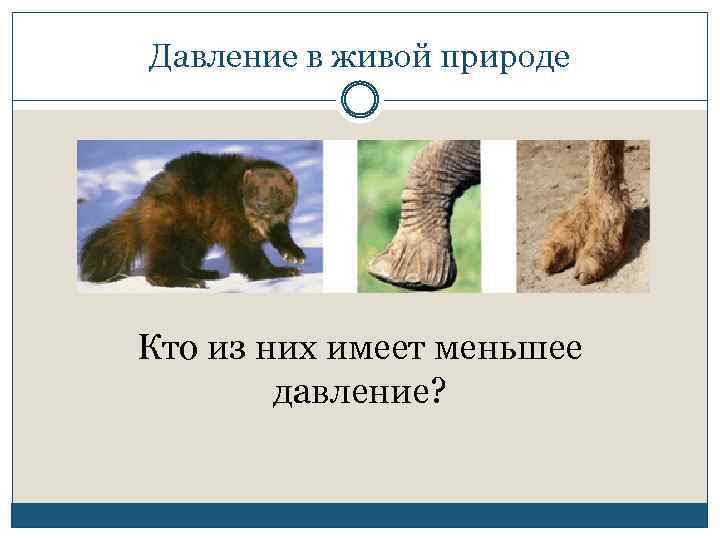 Давление в живой природе

Кто из них имеет меньшее давление?